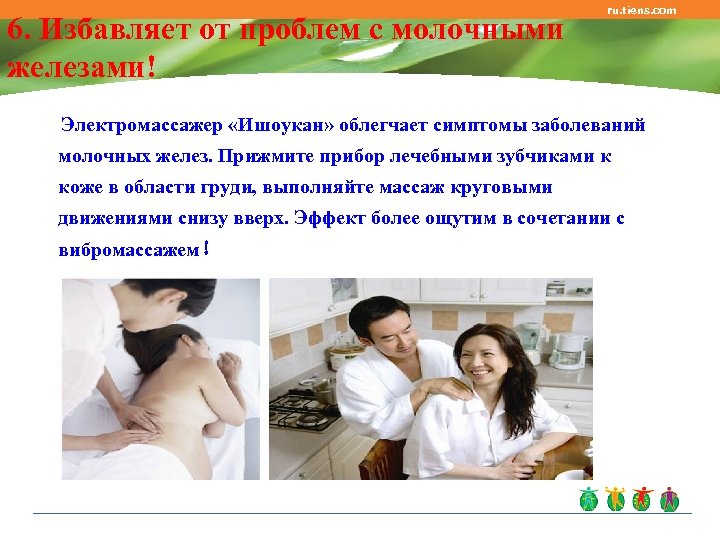 ru.tiens.com

6. Избавляет от проблем с молочными железами!

Электромассажер «Ишоукан» облегчает симптомы заболеваний молочных желез. Прижмите прибор лечебными зубчиками к коже в области груди, выполняйте массаж круговыми движениями снизу вверх. Эффект более ощутим в сочетании с вибромассажем!